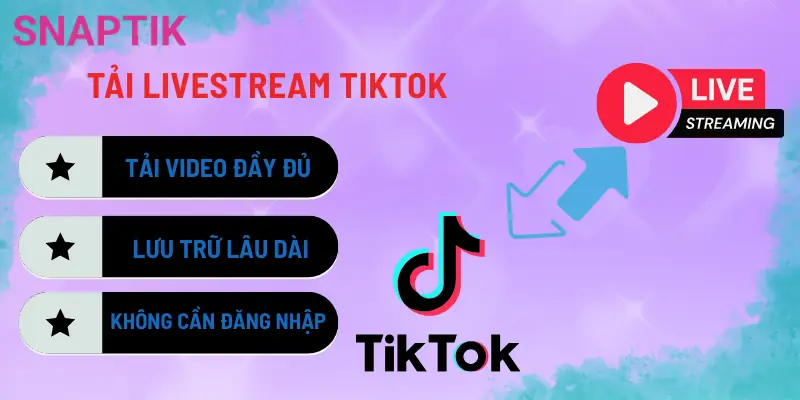 SNAPTIK

TẢI LIVESTREAM TIKTOK

LIVE
STREAMING

TẢI VIDEO ĐẦY ĐỦ

LƯU TRỮ LÂU DÀI

KHÔNG CẦN ĐĂNG NHẬP

TikTok